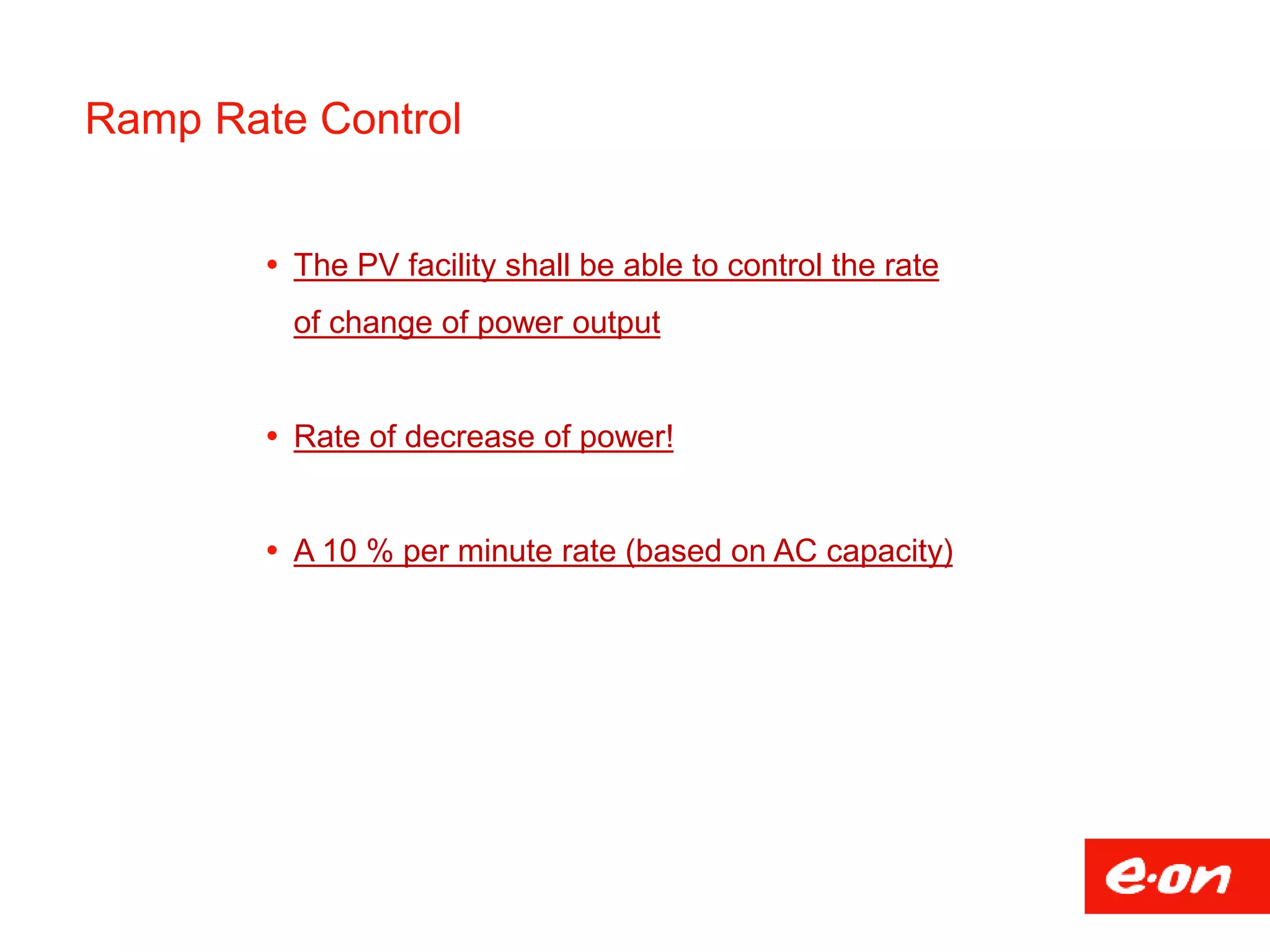 Ramp Rate Control

• The PV facility shall be able to control the rate of change of power output

• Rate of decrease of power!

• A 10 % per minute rate (based on AC capacity)

e·on